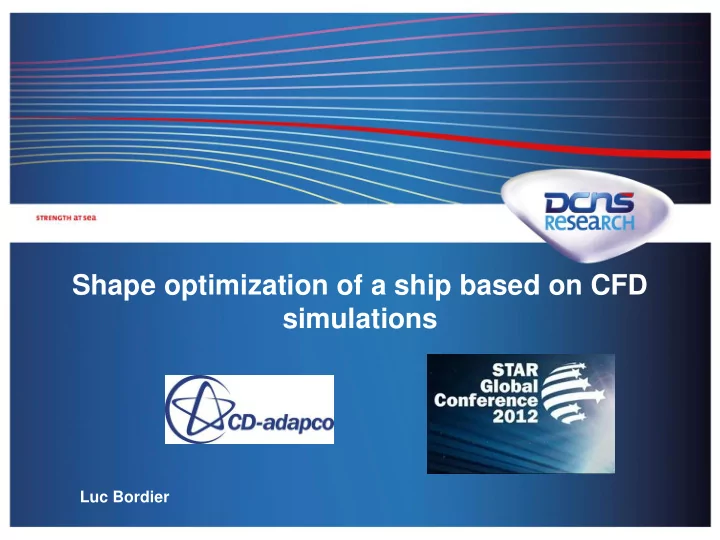 STRENGTH at sea

DCNS RESEARCH

Shape optimization of a ship based on CFD simulations

CD-adapco

STAR Global Conference 2012

Luc Bordier